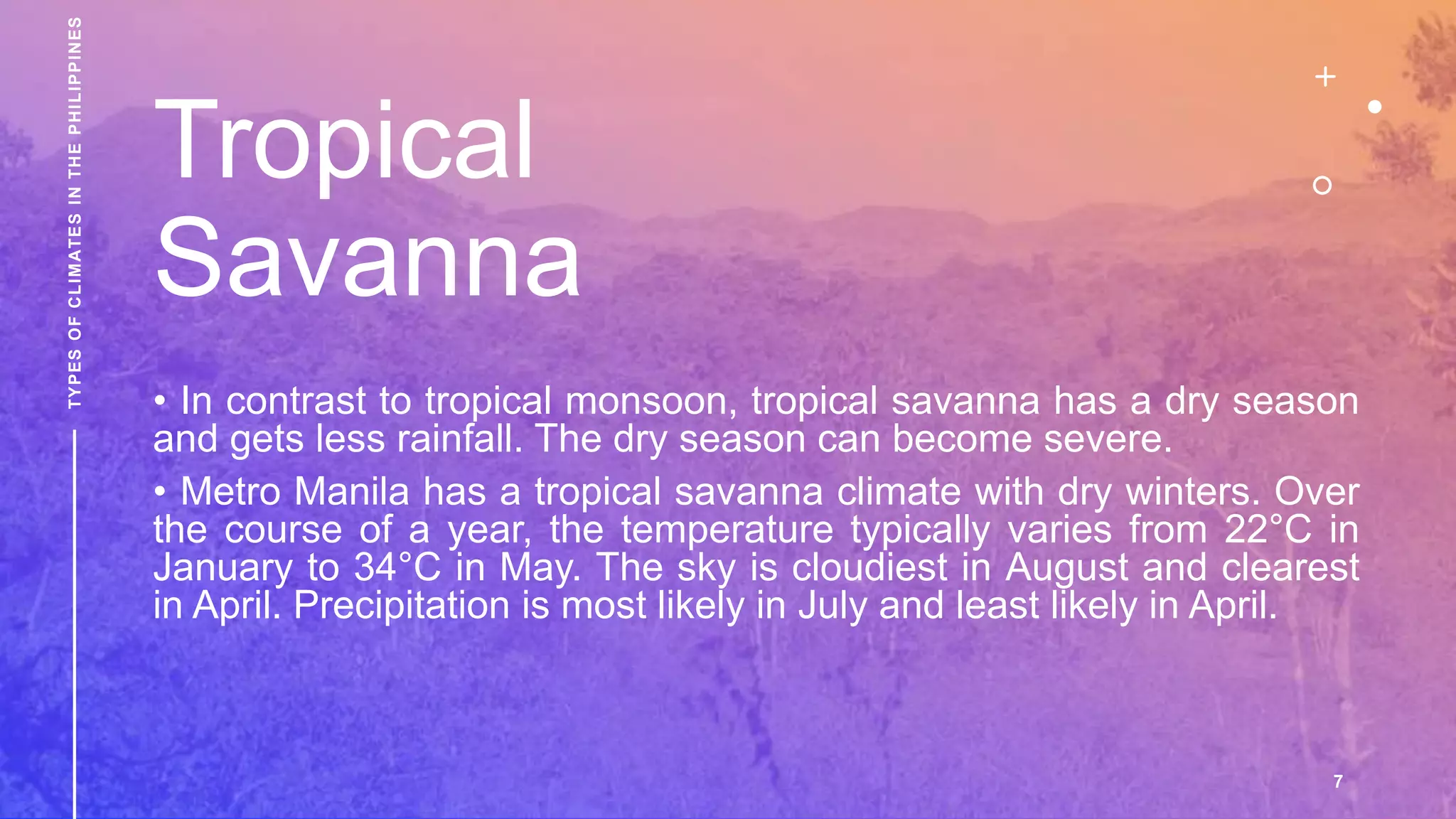 TYPES OF CLIMATES IN THE PHILIPPINES

Tropical Savanna

• In contrast to tropical monsoon, tropical savanna has a dry season and gets less rainfall. The dry season can become severe.

• Metro Manila has a tropical savanna climate with dry winters. Over the course of a year, the temperature typically varies from 22°C in January to 34°C in May. The sky is cloudiest in August and clearest in April. Precipitation is most likely in July and least likely in April.

7